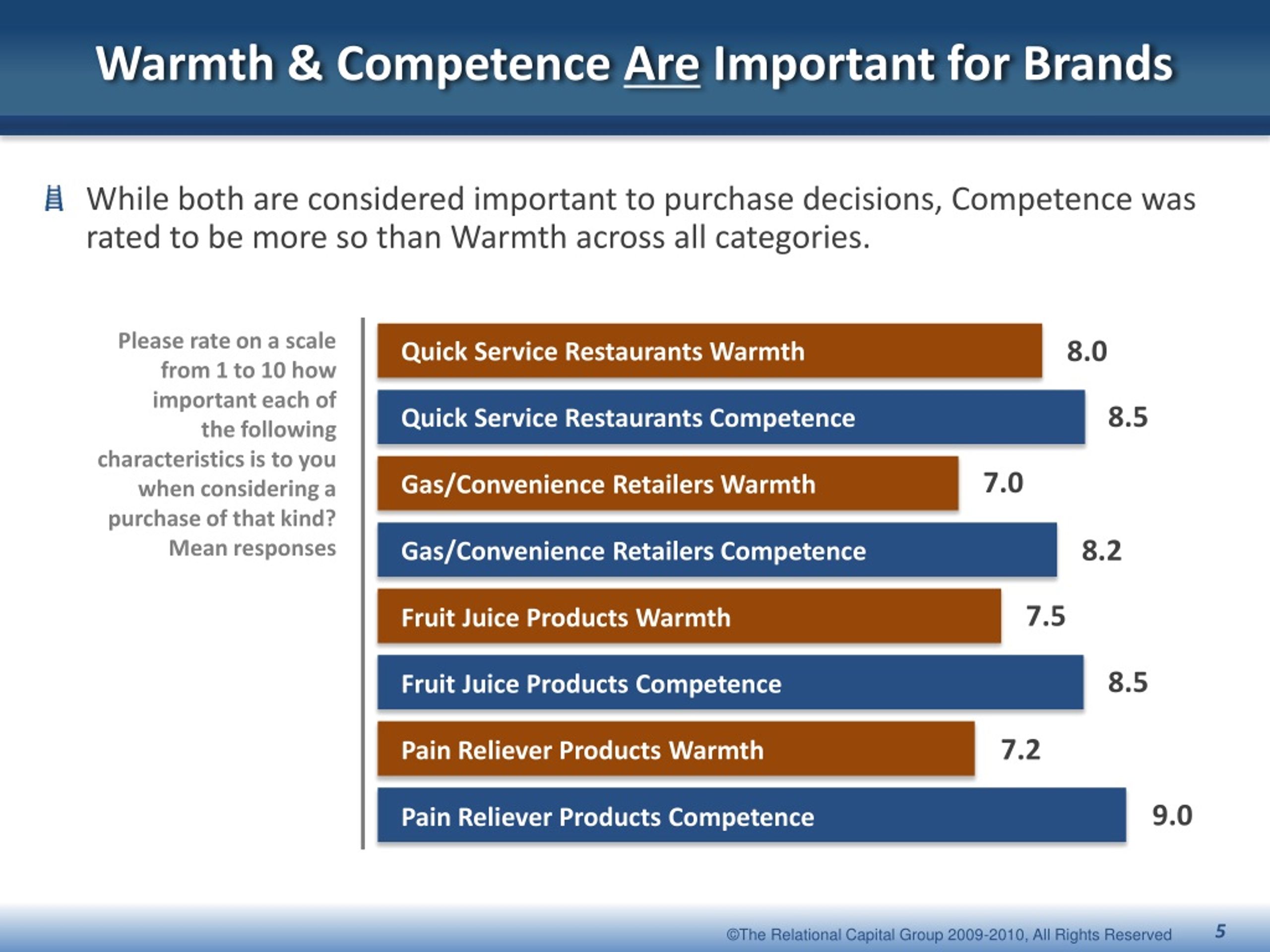 Warmth & Competence Are Important for Brands

While both are considered important to purchase decisions, Competence was rated to be more so than Warmth across all categories.

Please rate on a scale from 1 to 10 how important each of the following characteristics is to you when considering a purchase of that kind? Mean responses

Quick Service Restaurants Warmth 8.0
Quick Service Restaurants Competence 8.5
Gas/Convenience Retailers Warmth 7.0
Gas/Convenience Retailers Competence 8.2
Fruit Juice Products Warmth 7.5
Fruit Juice Products Competence 8.5
Pain Reliever Products Warmth 7.2
Pain Reliever Products Competence 9.0

©The Relational Capital Group 2009-2010, All Rights Reserved 5